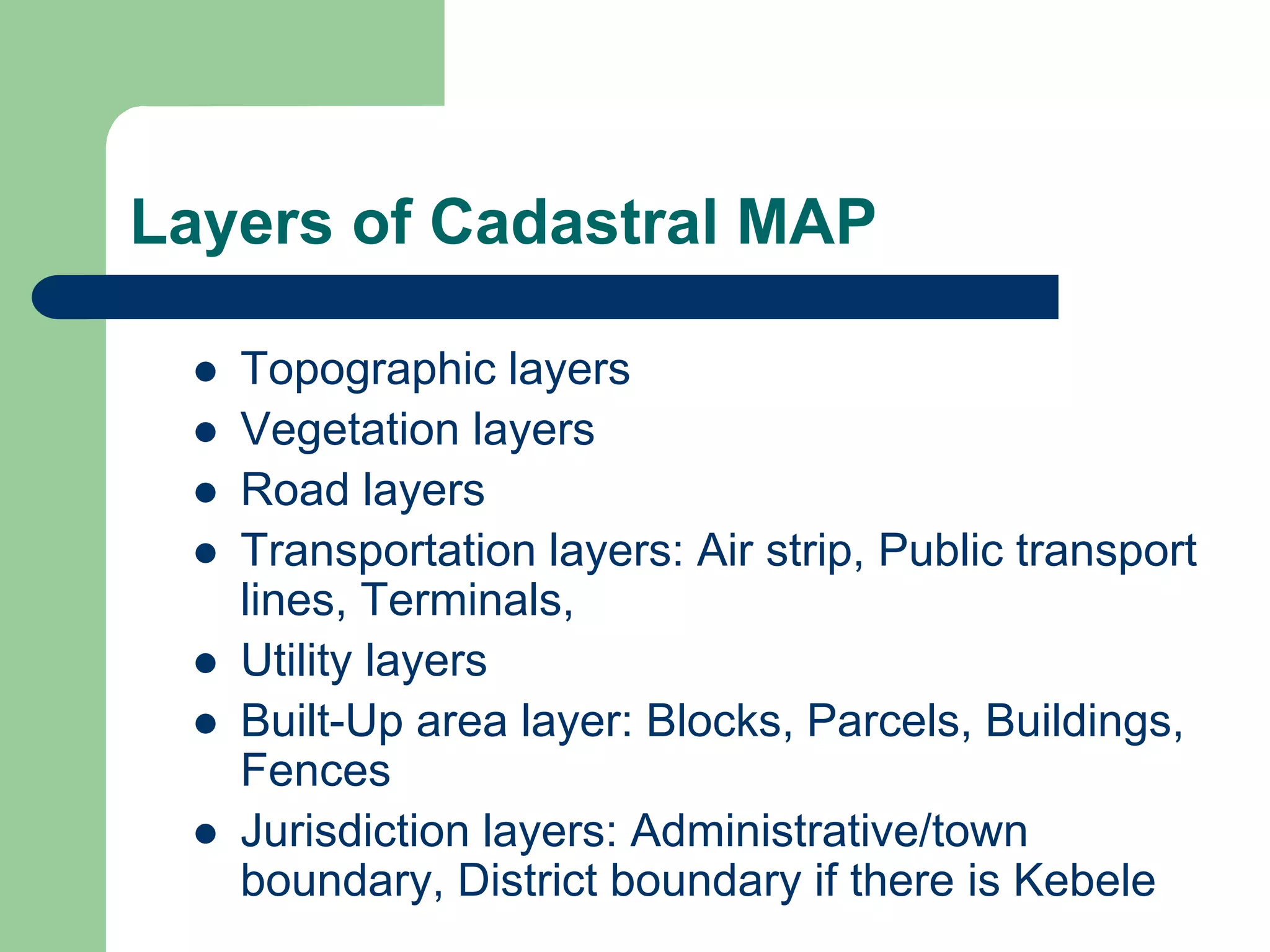 Layers of Cadastral MAP

- Topographic layers
- Vegetation layers
- Road layers
- Transportation layers: Air strip, Public transport lines, Terminals,
- Utility layers
- Built-Up area layer: Blocks, Parcels, Buildings, Fences
- Jurisdiction layers: Administrative/town boundary, District boundary if there is Kebele